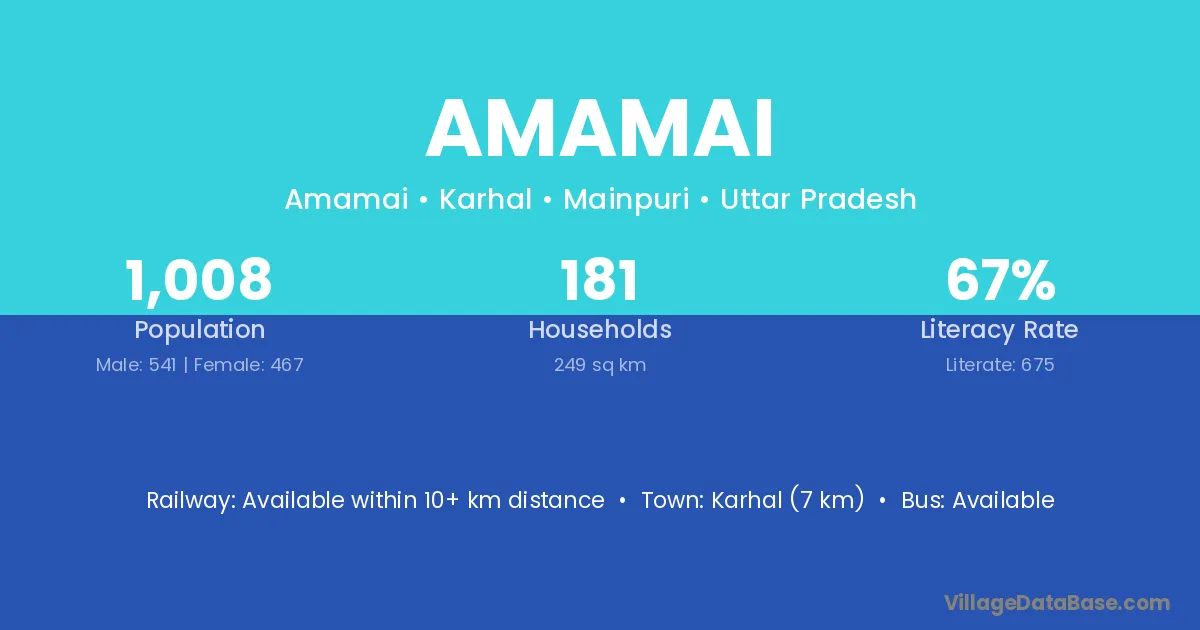 AMAMAI

Amamai • Karhal • Mainpuri • Uttar Pradesh

1,008
Population
Male: 541 | Female: 467

181
Households
249 sq km

67%
Literacy Rate
Literate: 675

Railway: Available within 10+ km distance • Town: Karhal (7 km) • Bus: Available

VillageDataBase.com